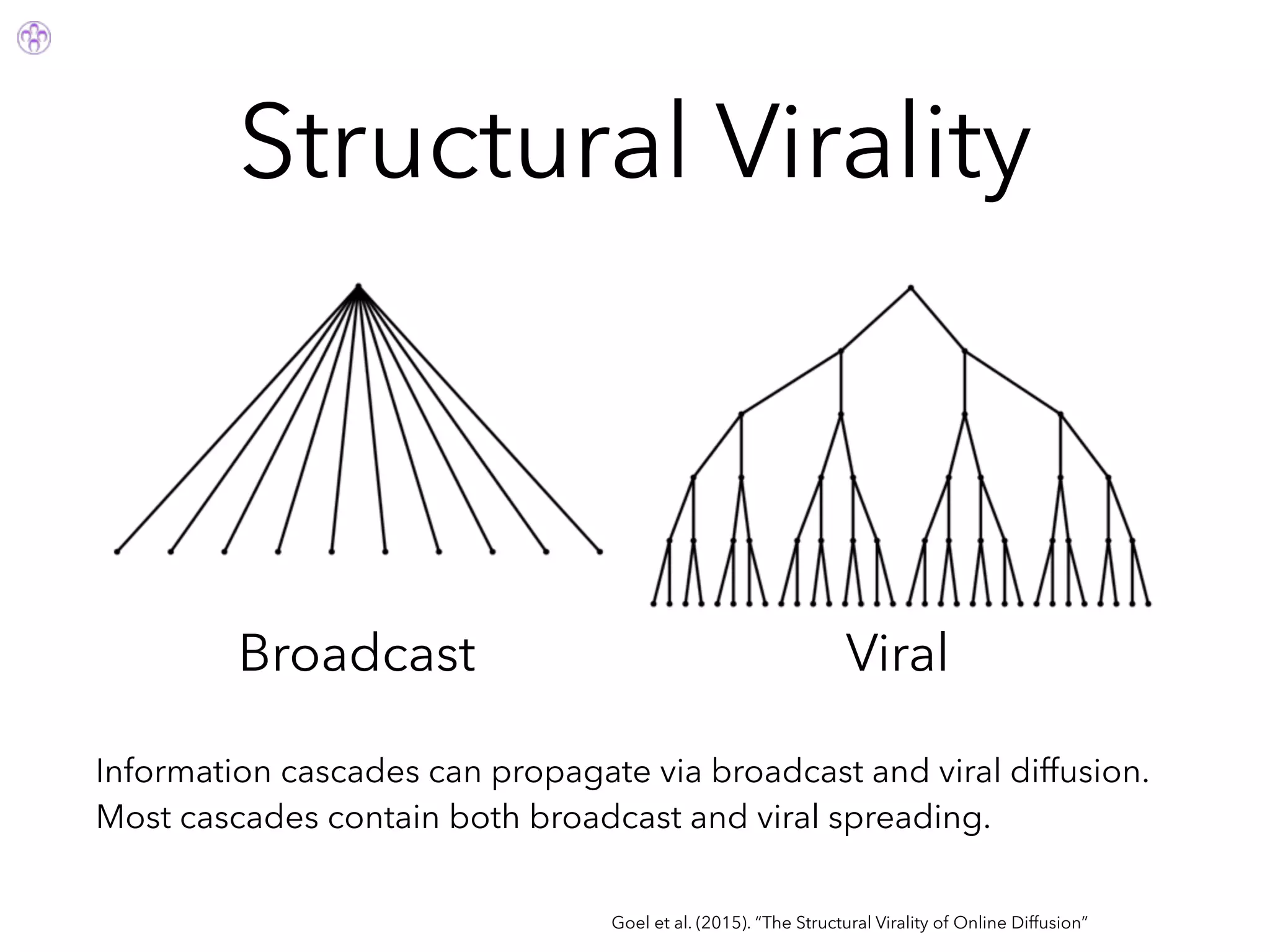 Structural Virality

Broadcast

Viral

Information cascades can propagate via broadcast and viral diffusion. Most cascades contain both broadcast and viral spreading.

Goel et al. (2015). "The Structural Virality of Online Diffusion"